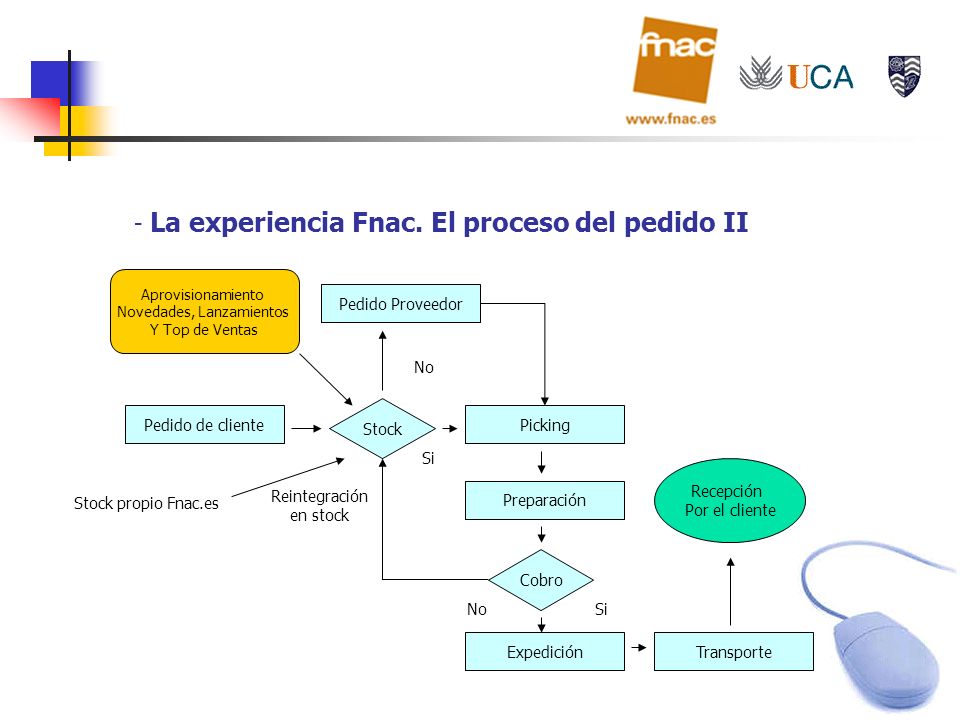 fnac
www.fnac.es
UCA

- La experiencia Fnac. El proceso del pedido II

Aprovisionamiento Novedades, Lanzamientos Y Top de Ventas

Pedido Proveedor

No

Pedido de cliente

Stock

Picking

Si

Stock propio Fnac.es

Reintegración en stock

Preparación

Recepción Por el cliente

Cobro

No

Si

Expedición

Transporte